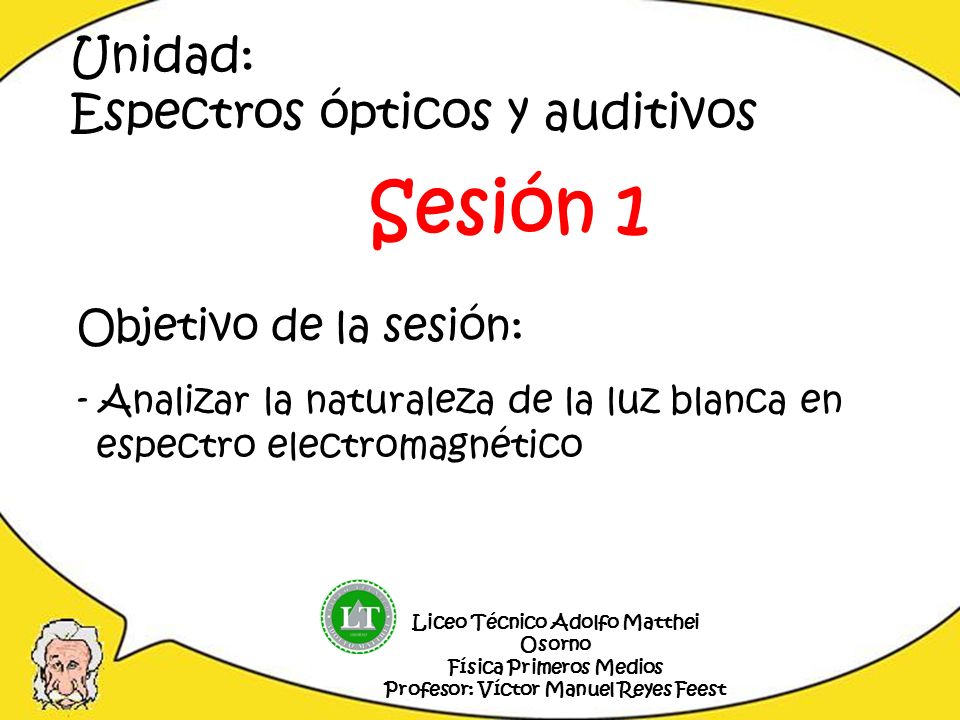 Unidad:
Espectros ópticos y auditivos

Sesión 1

Objetivo de la sesión:

- Analizar la naturaleza de la luz blanca en espectro electromagnético

LT

Liceo Técnico Adolfo Matthei
Osorno
Física Primeros Medios
Profesor: Víctor Manuel Reyes Feest